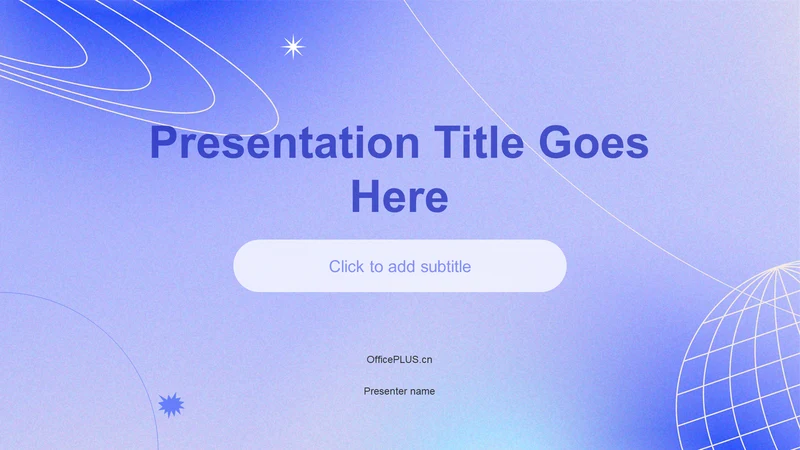 Presentation Title Goes Here

Click to add subtitle

OfficePLUS.cn

Presenter name